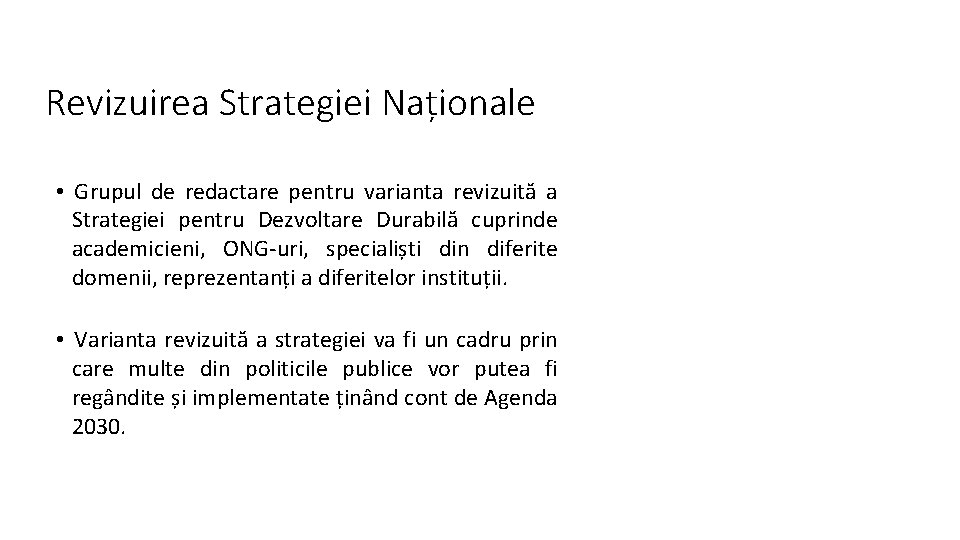 Revizuirea Strategiei Naționale

• Grupul de redactare pentru varianta revizuită a Strategiei pentru Dezvoltare Durabilă cuprinde academicieni, ONG-uri, specialiști din diferite domenii, reprezentanți a diferitelor instituții.

• Varianta revizuită a strategiei va fi un cadru prin care multe din politicile publice vor putea fi regândite și implementate ținând cont de Agenda 2030.